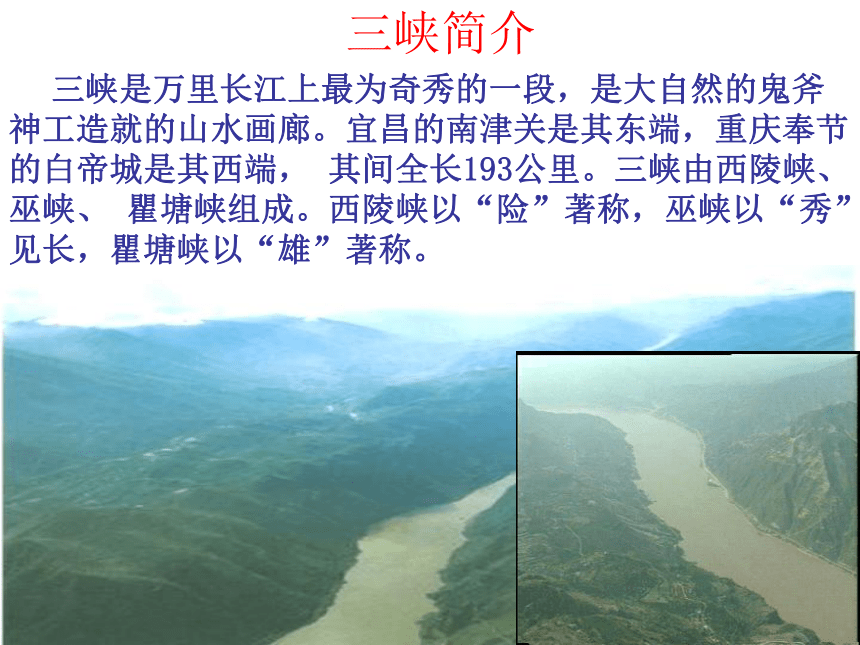 三峡简介

三峡是万里长江上最为奇秀的一段，是大自然的鬼斧神工造就的山水画廊。宜昌的南津关是其东端，重庆奉节的白帝城是其西端， 其间全长193公里。三峡由西陵峡、巫峡、 瞿塘峡组成。西陵峡以“险”著称，巫峡以“秀”见长，瞿塘峡以“雄”著称。